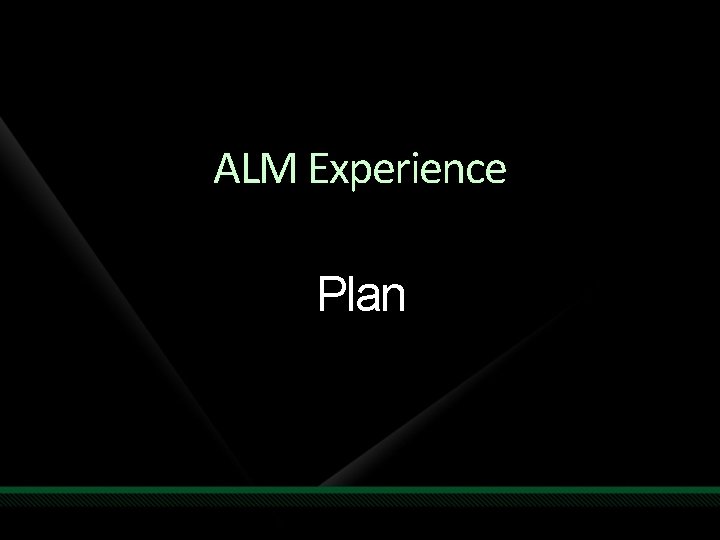 ALM Experience

Plan